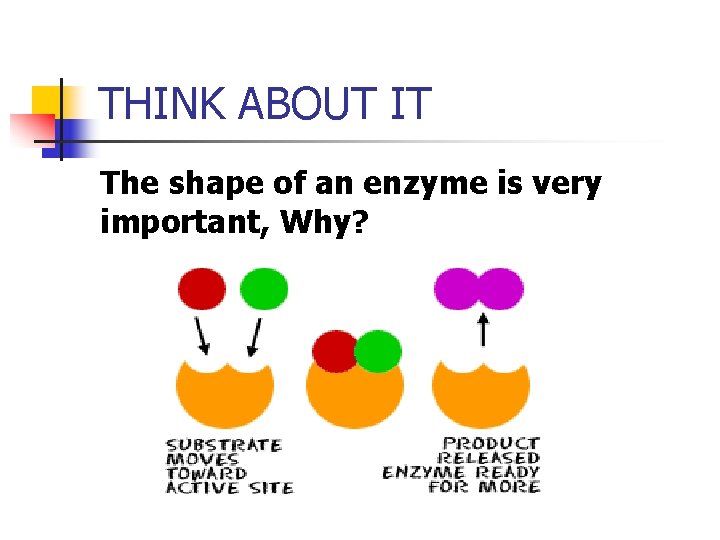 THINK ABOUT IT

The shape of an enzyme is very important, Why?

SUBSTRATE MOVES TOWARD ACTIVE SITE

PRODUCT RELEASED ENZYME READY FOR MORE